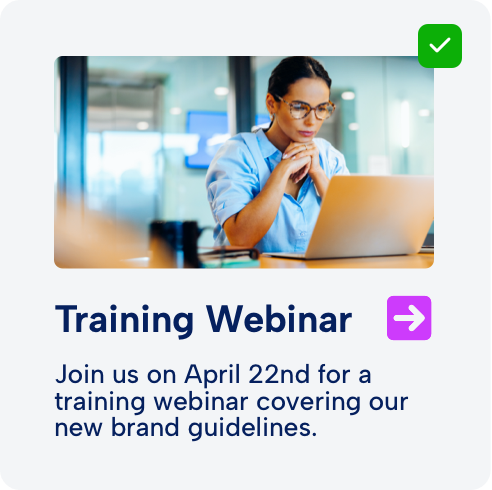 Training Webinar

Join us on April 22nd for a training webinar covering our new brand guidelines.